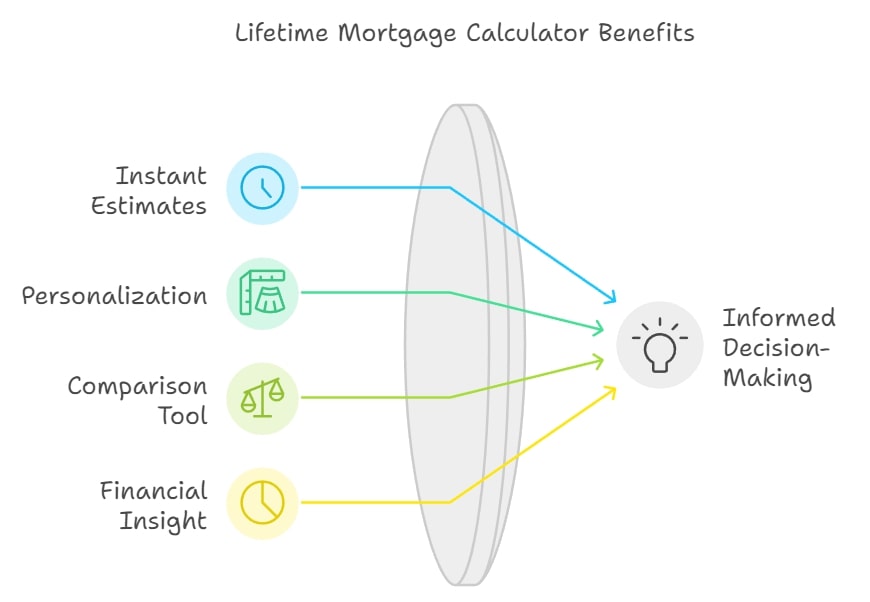 Lifetime Mortgage Calculator Benefits

Instant Estimates

Personalization

Comparison Tool

Financial Insight

Informed Decision-Making